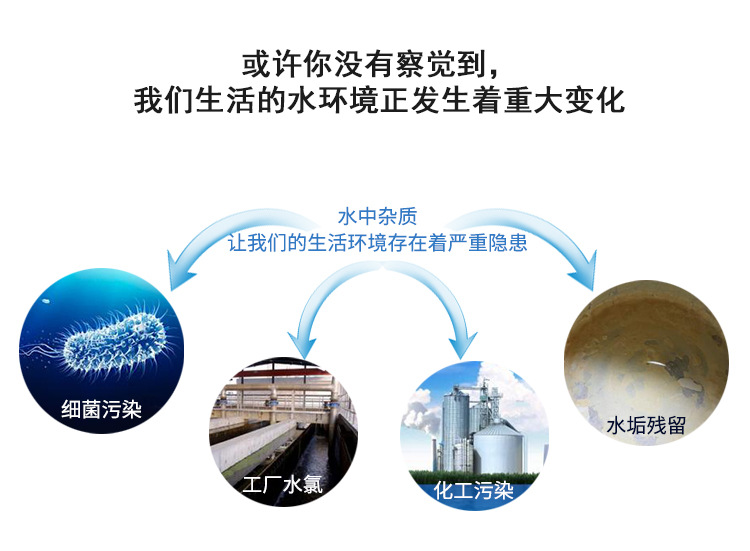 或许你没有察觉到，
我们生活的水环境正发生着重大变化

水中杂质
让我们的生活环境存在着严重隐患

细菌污染

工厂水氯

化工污染

水垢残留